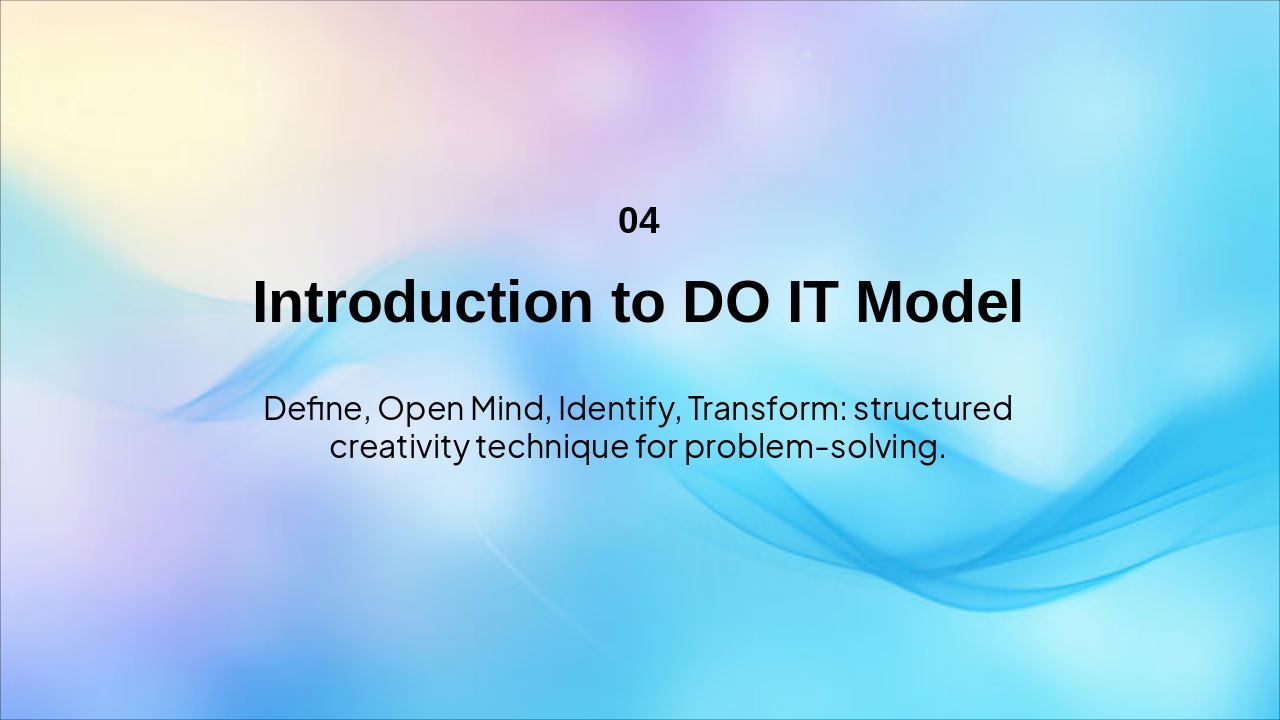 04

Introduction to DO IT Model

Define, Open Mind, Identify, Transform: structured creativity technique for problem-solving.